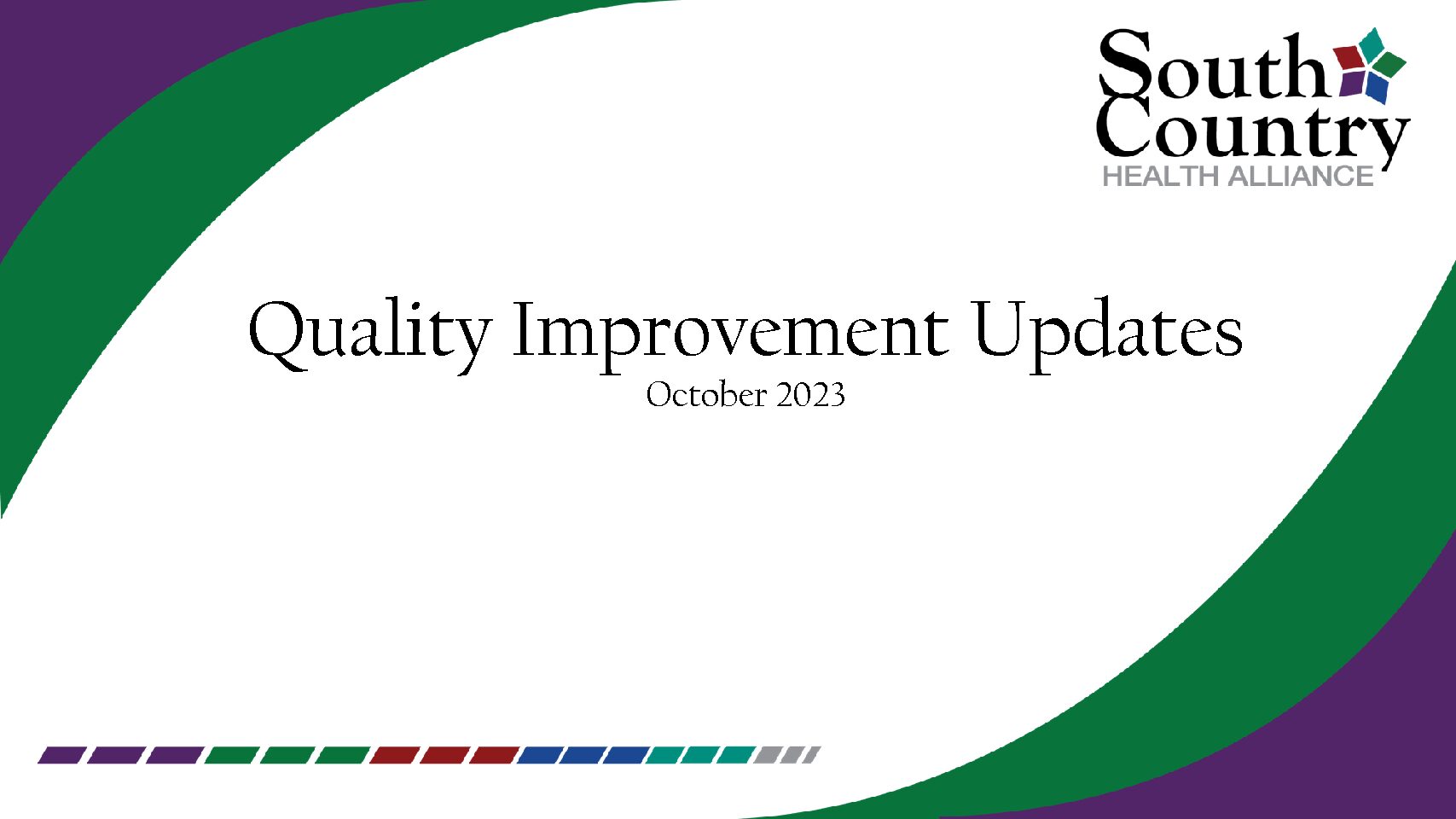 South Country
HEALTH ALLIANCE

Quality Improvement Updates
October 2023